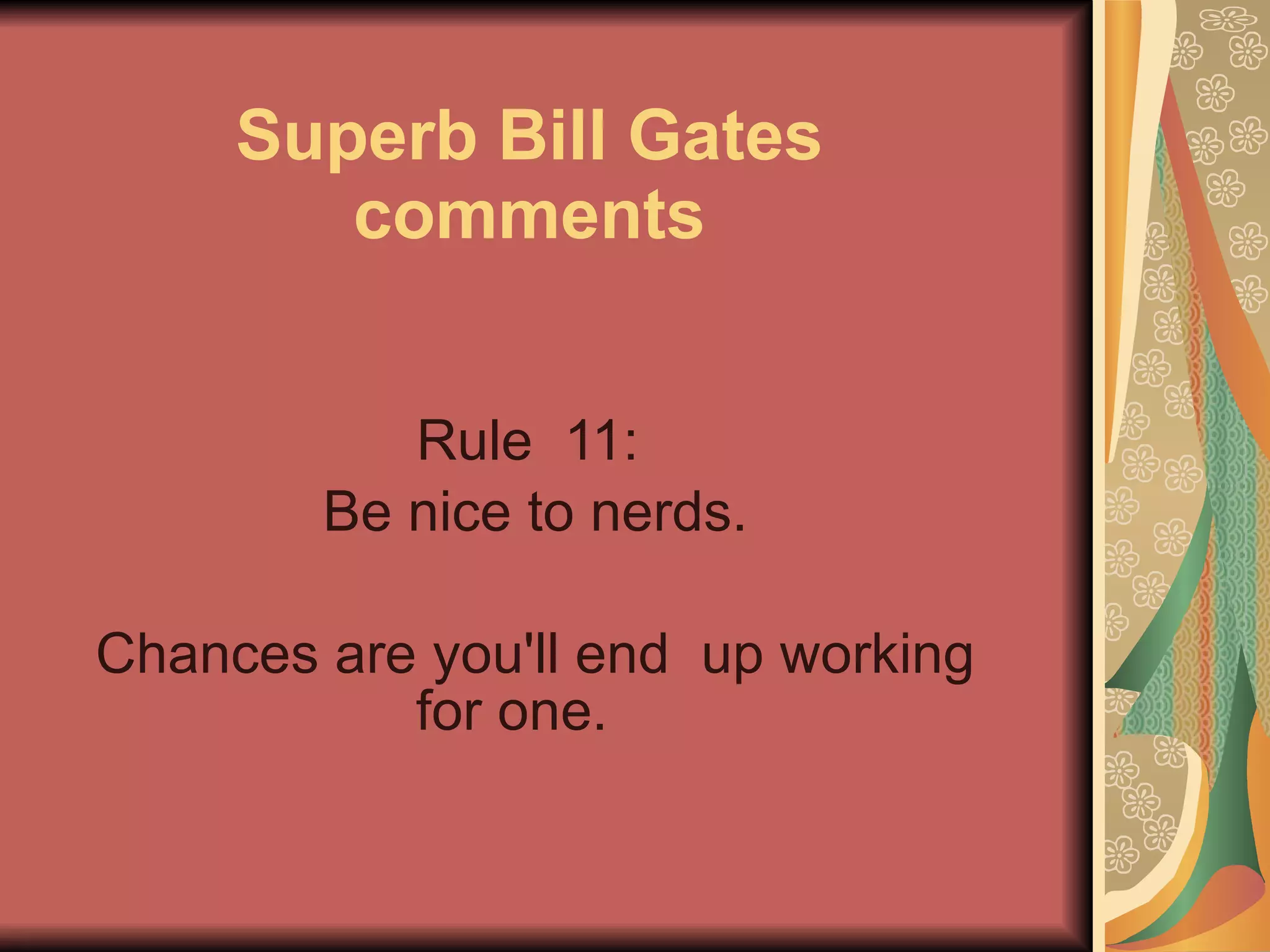 Superb Bill Gates comments

Rule 11:
Be nice to nerds.

Chances are you'll end up working for one.